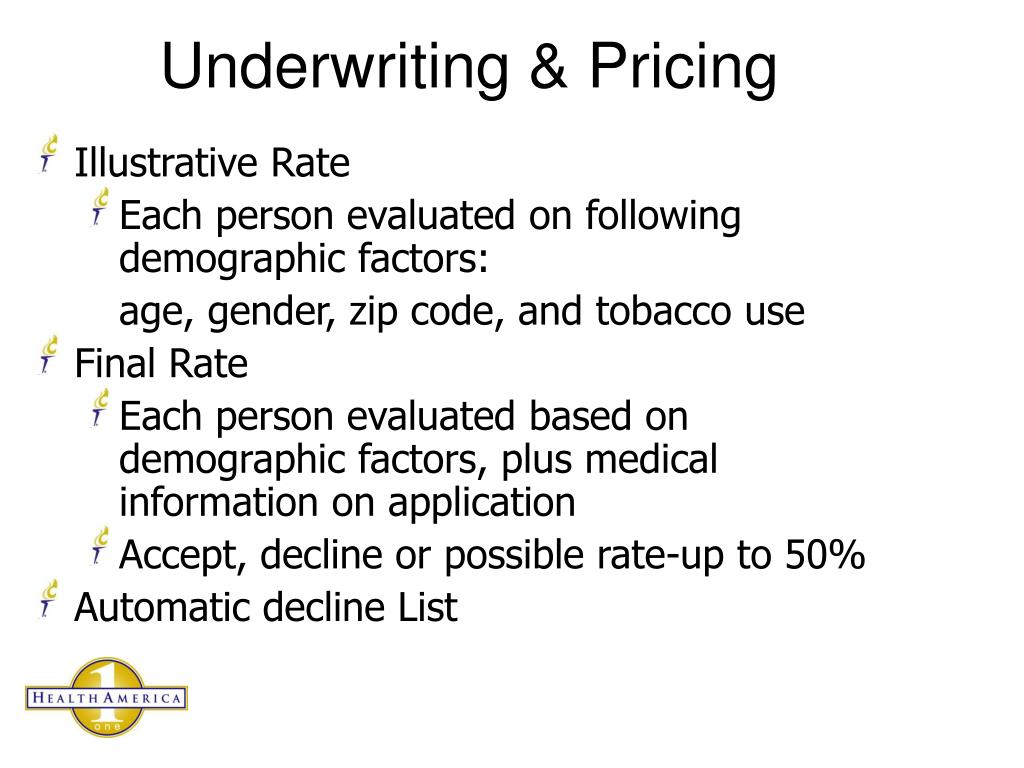 Underwriting & Pricing

Illustrative Rate

Each person evaluated on following demographic factors:

age, gender, zip code, and tobacco use

Final Rate

Each person evaluated based on demographic factors, plus medical information on application

Accept, decline or possible rate-up to 50%

Automatic decline List

HEALTH AMERICA
1
one